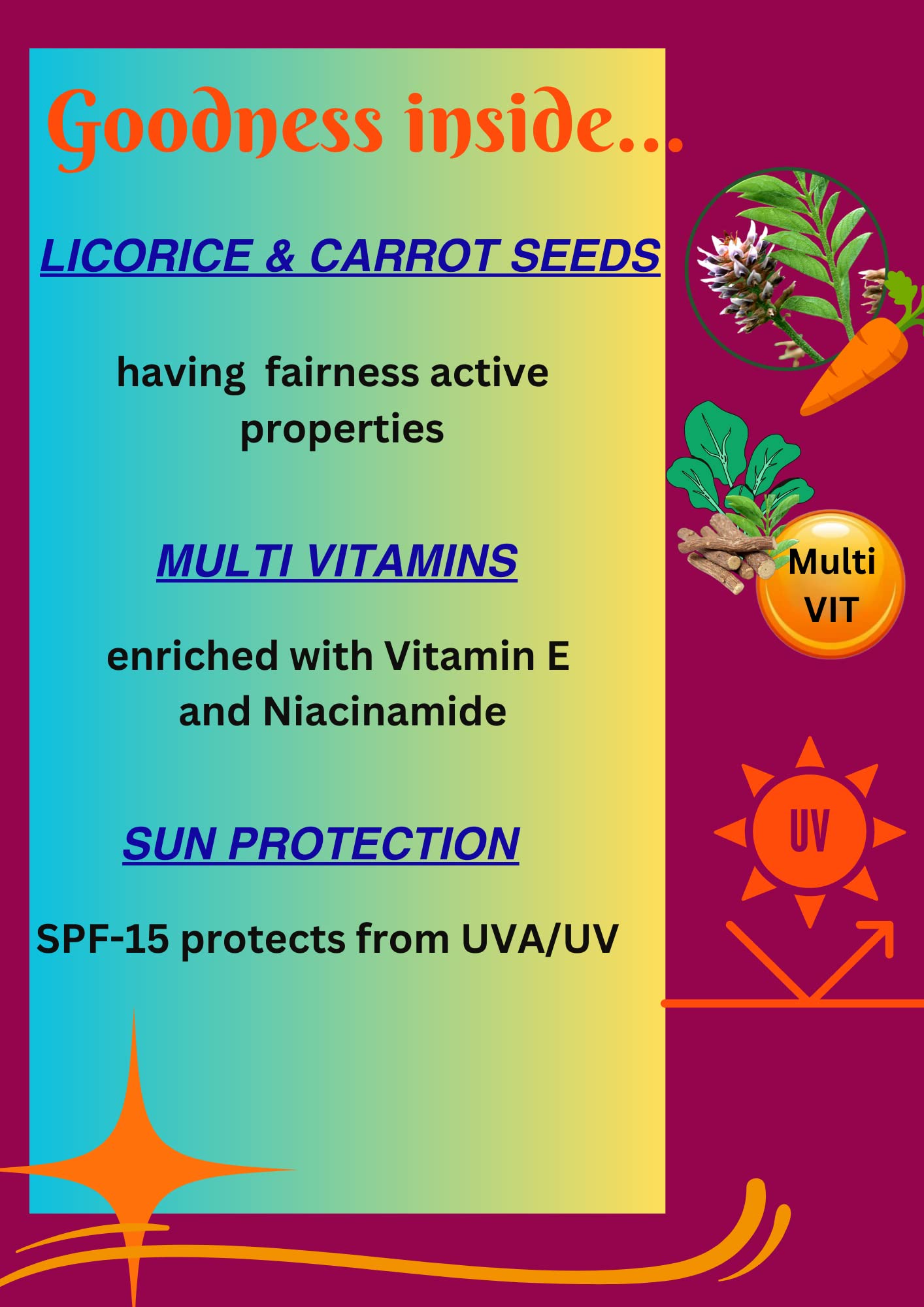 Goodness inside...

LICORICE & CARROT SEEDS

having fairness active properties

MULTI VITAMINS

enriched with Vitamin E and Niacinamide

SUN PROTECTION

SPF-15 protects from UVA/UV

Multi VIT

UV